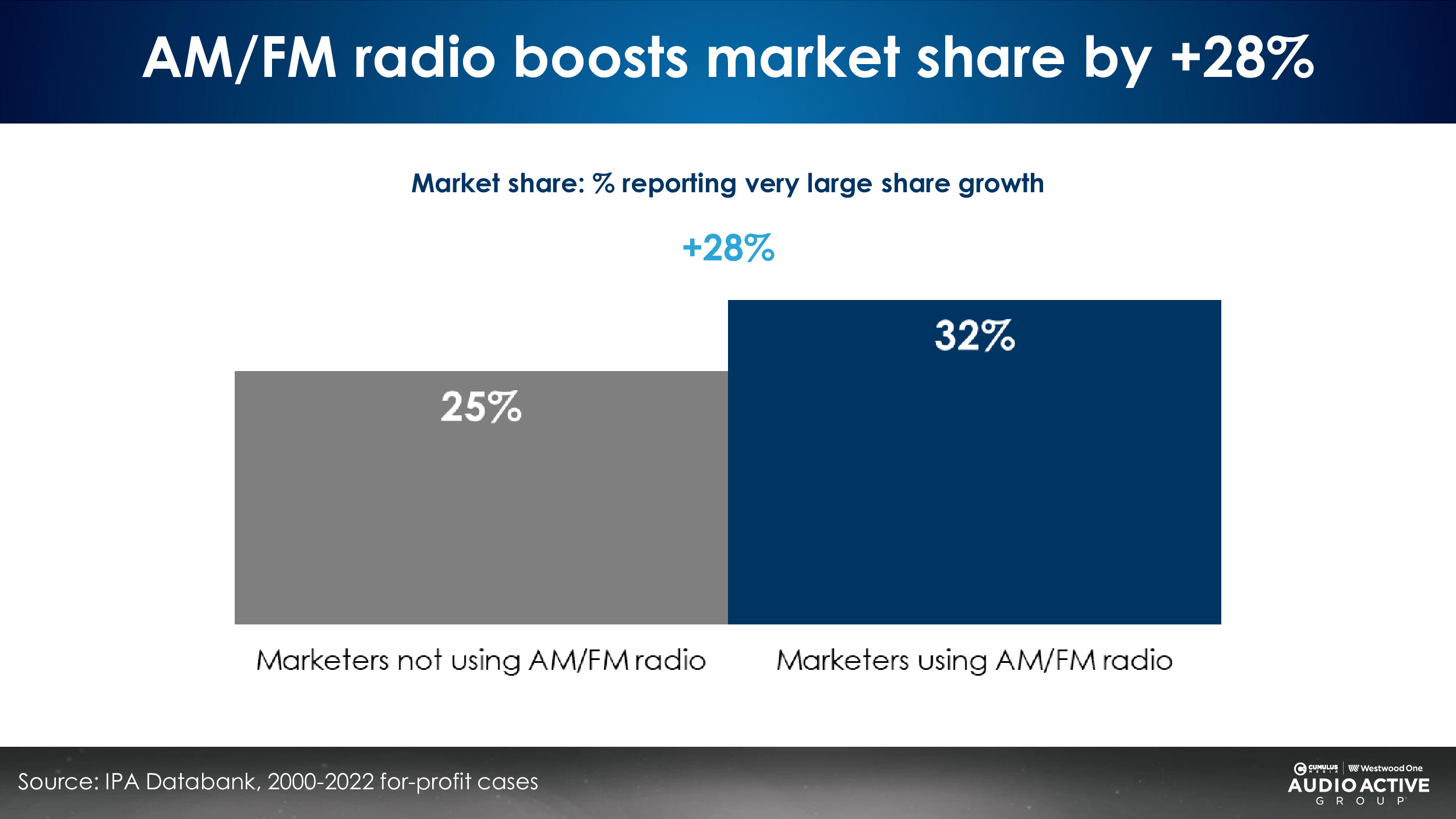 AM/FM radio boosts market share by +28%

Market share: % reporting very large share growth

+28%

25%

32%

Marketers not using AM/FM radio

Marketers using AM/FM radio

Source: IPA Databank, 2000-2022 for-profit cases

CUMULUS MEDIA | Westwood One
AUDIO ACTIVE
GROUP